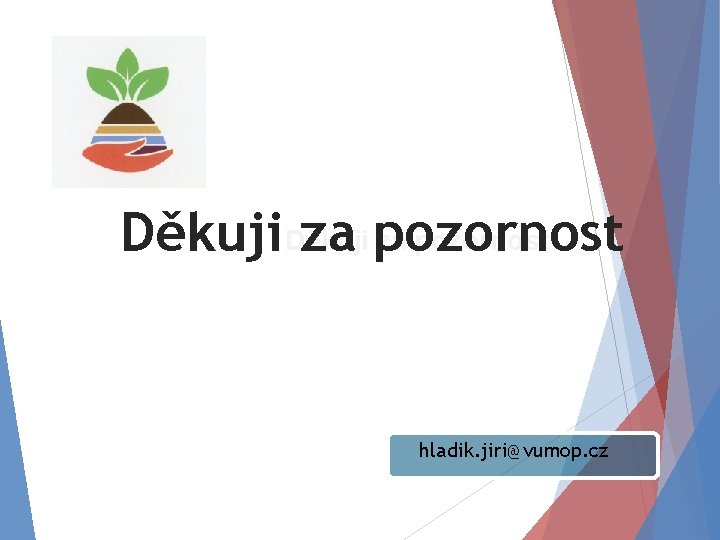 Děkuji za pozornost

hladik.jiri@vumop.cz